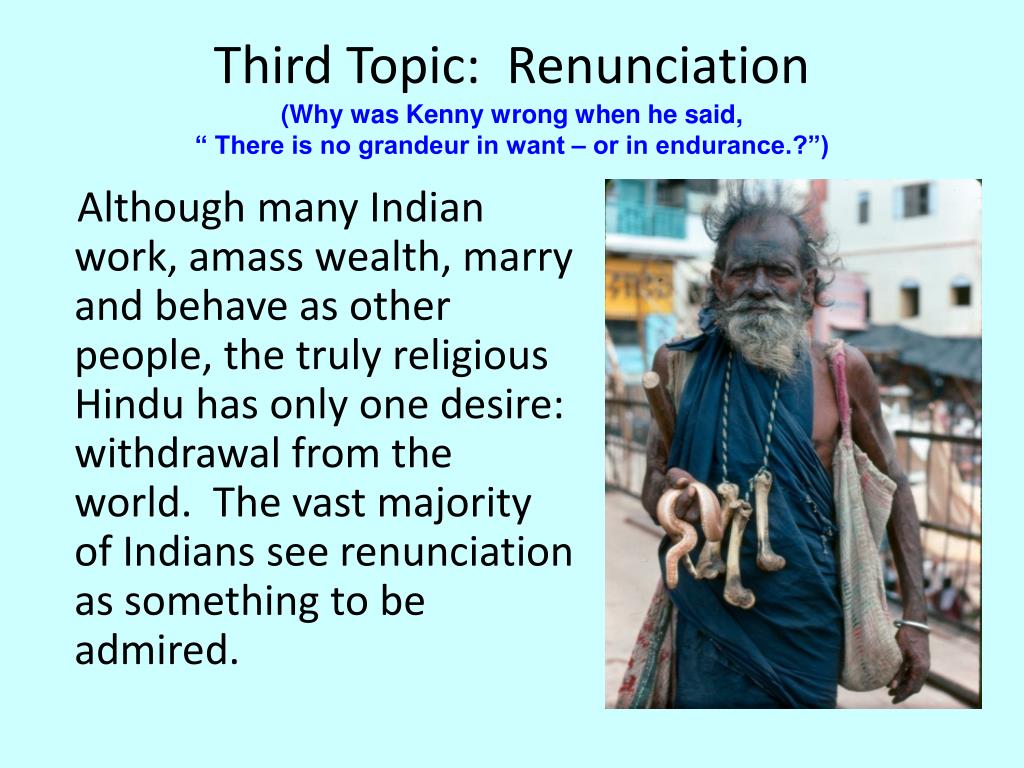 Third Topic: Renunciation
(Why was Kenny wrong when he said,
“ There is no grandeur in want – or in endurance.?”)

Although many Indian work, amass wealth, marry and behave as other people, the truly religious Hindu has only one desire: withdrawal from the world. The vast majority of Indians see renunciation as something to be admired.